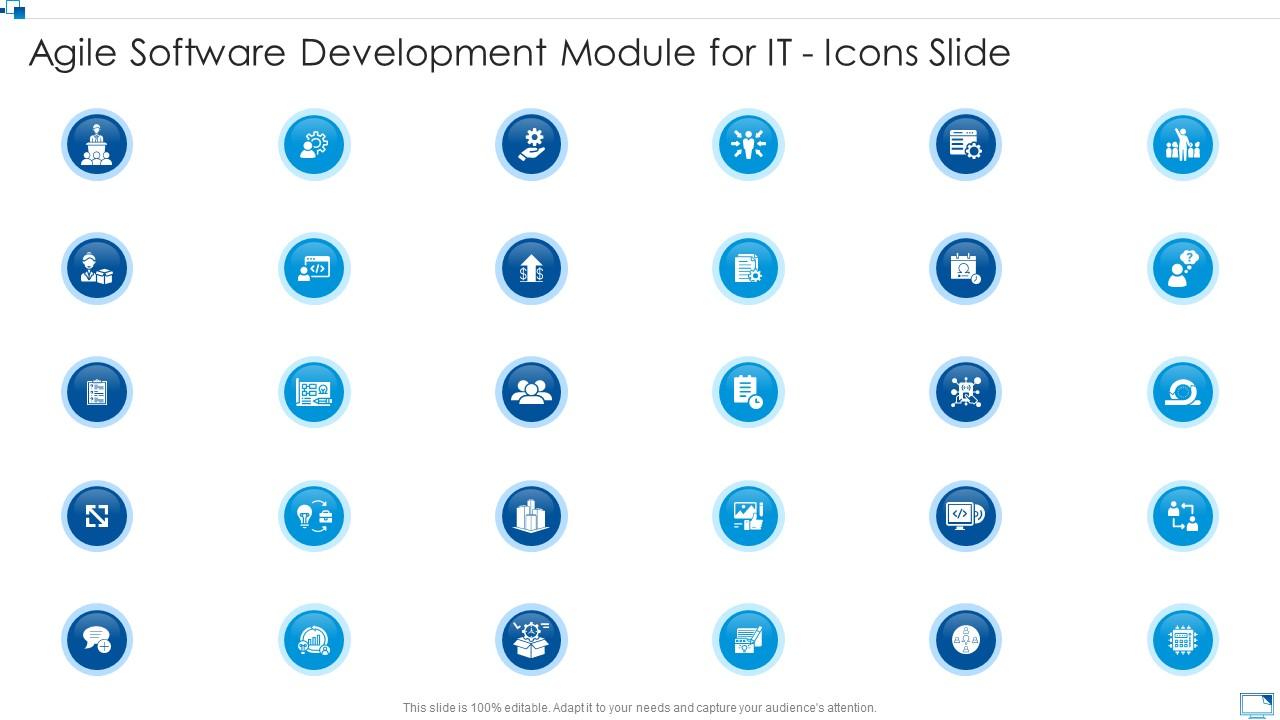 Agile Software Development Module for IT - Icons Slide

This slide is 100% editable. Adapt it to your needs and capture your audience's attention.